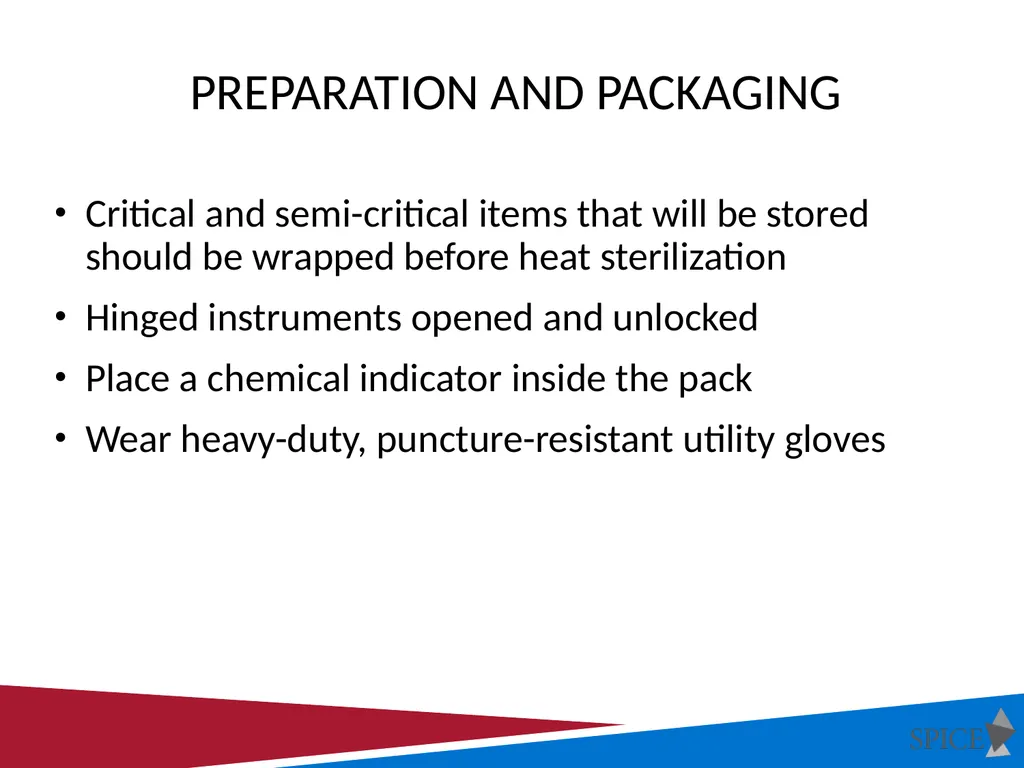 PREPARATION AND PACKAGING

• Critical and semi-critical items that will be stored should be wrapped before heat sterilization

• Hinged instruments opened and unlocked

• Place a chemical indicator inside the pack

• Wear heavy-duty, puncture-resistant utility gloves

SPICE